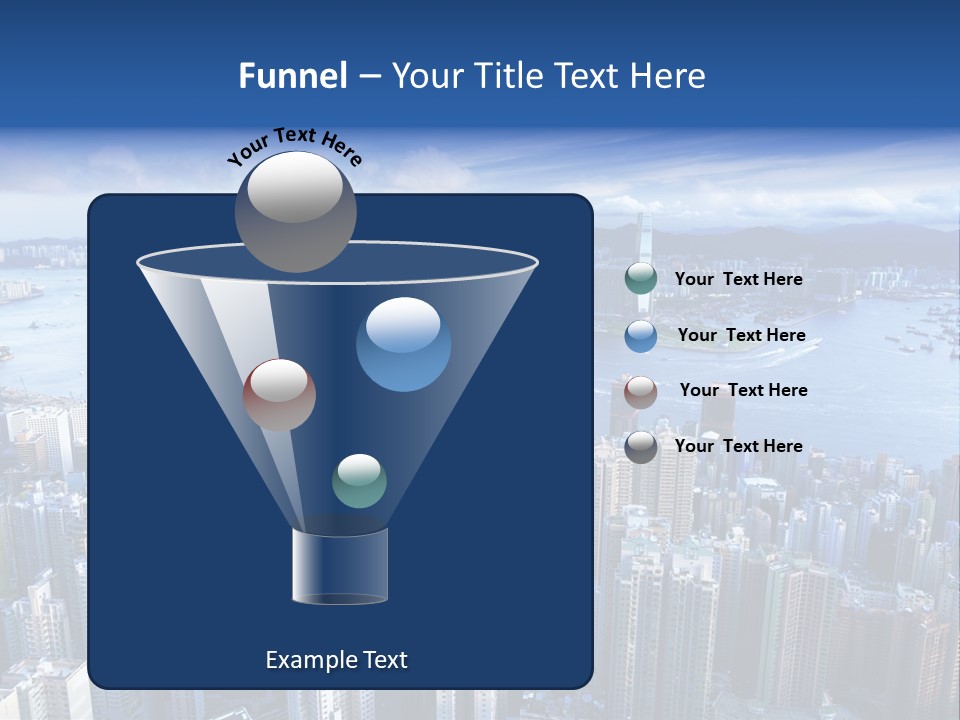 Funnel – Your Title Text Here

Your Text Here

Your Text Here

Your Text Here

Your Text Here

Your Text Here

Example Text